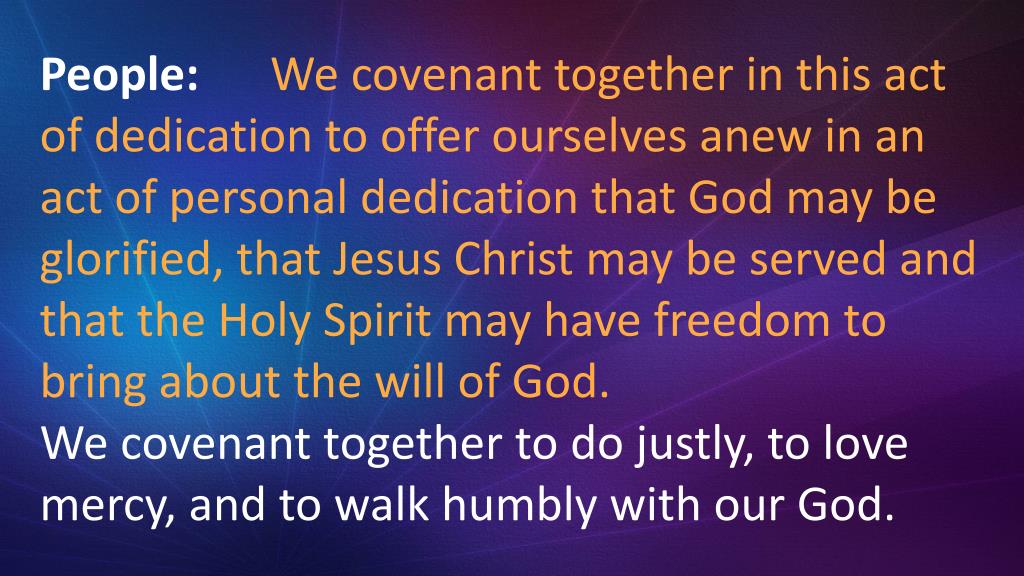 People: We covenant together in this act of dedication to offer ourselves anew in an act of personal dedication that God may be glorified, that Jesus Christ may be served and that the Holy Spirit may have freedom to bring about the will of God.
We covenant together to do justly, to love mercy, and to walk humbly with our God.